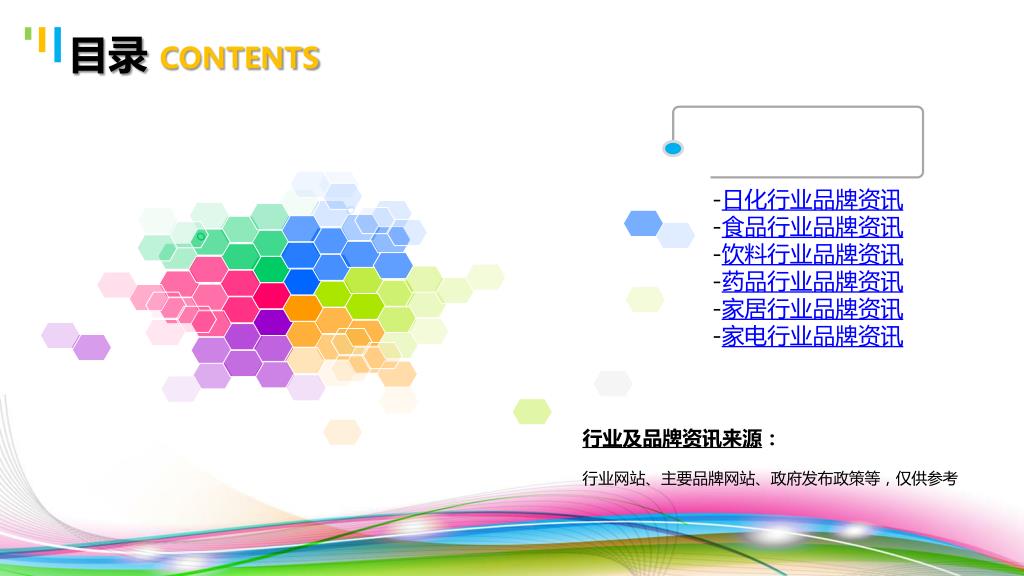 目录 CONTENTS

-日化行业品牌资讯
-食品行业品牌资讯
-饮料行业品牌资讯
-药品行业品牌资讯
-家居行业品牌资讯
-家电行业品牌资讯

行业及品牌资讯来源：

行业网站、主要品牌网站、政府发布政策等，仅供参考